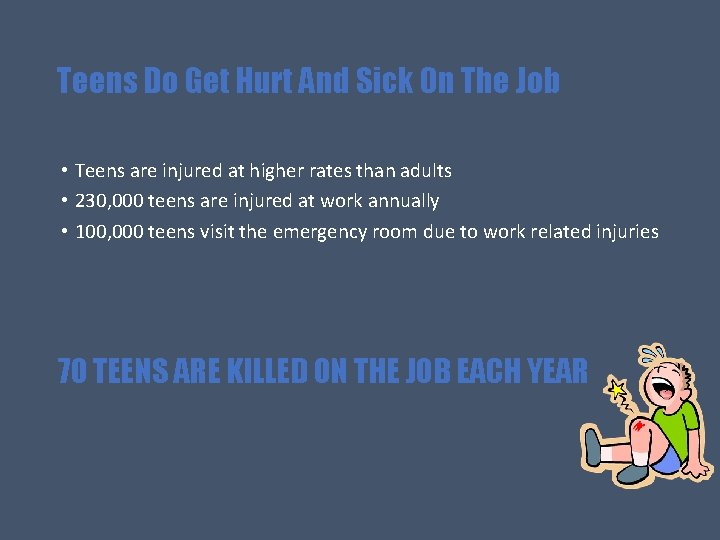 Teens Do Get Hurt And Sick On The Job

• Teens are injured at higher rates than adults
• 230,000 teens are injured at work annually
• 100,000 teens visit the emergency room due to work related injuries

70 TEENS ARE KILLED ON THE JOB EACH YEAR